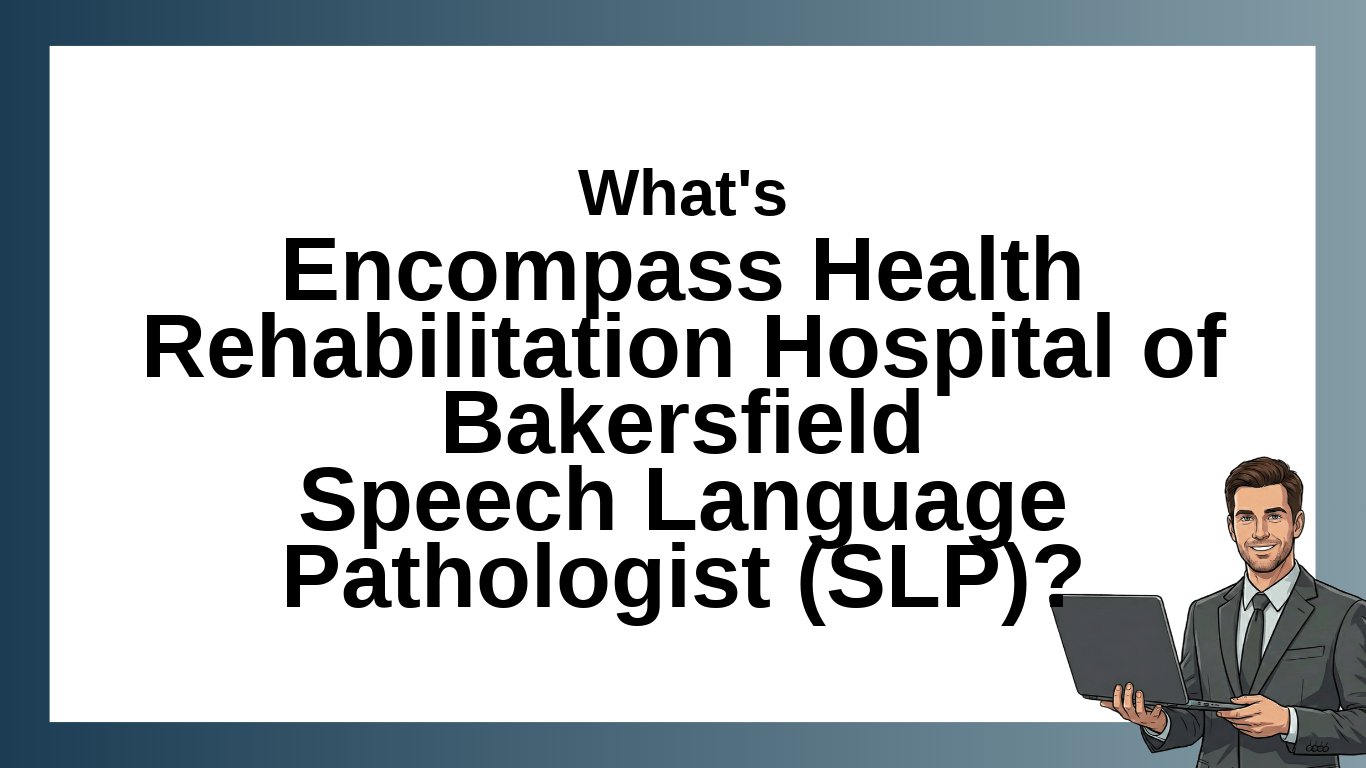 What's
Encompass Health Rehabilitation Hospital of Bakersfield
Speech Language Pathologist (SLP)?